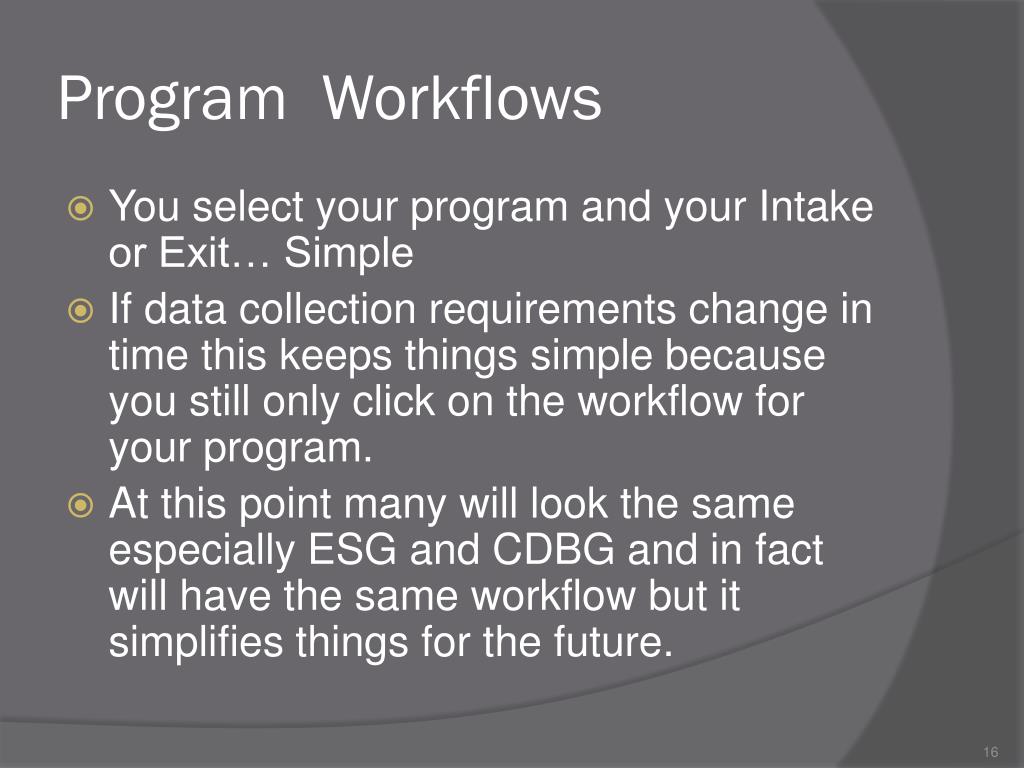 Program  Workflows

You select your program and your Intake or Exit… Simple

If data collection requirements change in time this keeps things simple because you still only click on the workflow for your program.

At this point many will look the same especially ESG and CDBG and in fact will have the same workflow but it simplifies things for the future.

16